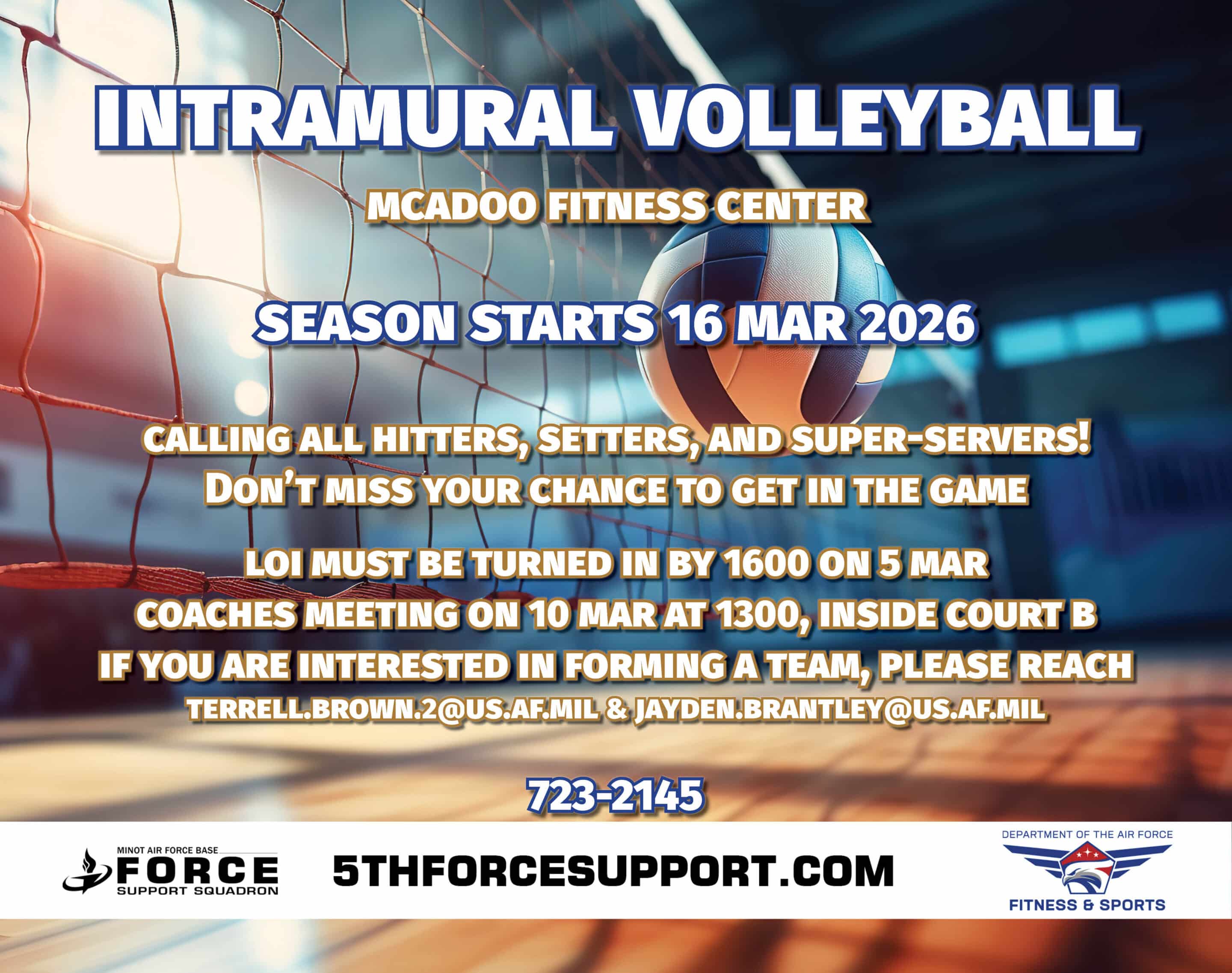 INTRAMURAL VOLLEYBALL

MCADOO FITNESS CENTER

SEASON STARTS 16 MAR 2026

CALLING ALL HITTERS, SETTERS, AND SUPER-SERVERS!
DON'T MISS YOUR CHANCE TO GET IN THE GAME

LOI MUST BE TURNED IN BY 1600 ON 5 MAR
COACHES MEETING ON 10 MAR AT 1300, INSIDE COURT B
IF YOU ARE INTERESTED IN FORMING A TEAM, PLEASE REACH
TERRELL.BROWN.2@US.AF.MIL & JAYDEN.BRANTLEY@US.AF.MIL

723-2145

MINOT AIR FORCE BASE
FORCE
SUPPORT SQUADRON

5THFORCESUPPORT.COM

DEPARTMENT OF THE AIR FORCE
FITNESS & SPORTS